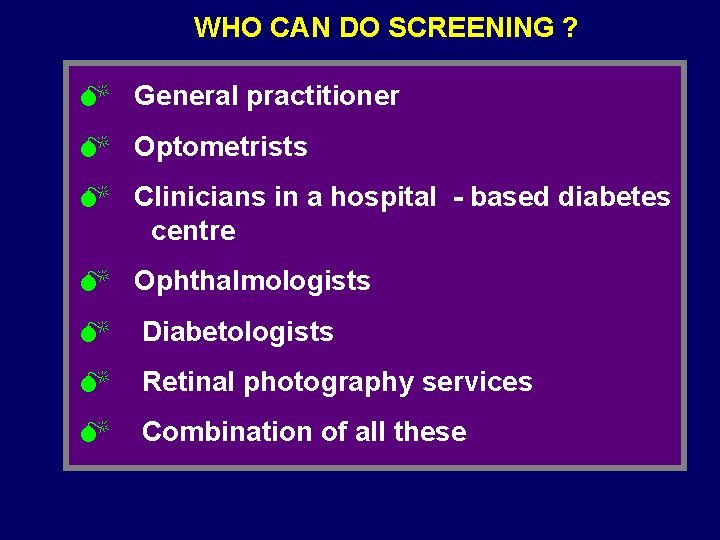 WHO CAN DO SCREENING ?

General practitioner

Optometrists

Clinicians in a hospital - based diabetes centre

Ophthalmologists

Diabetologists

Retinal photography services

Combination of all these